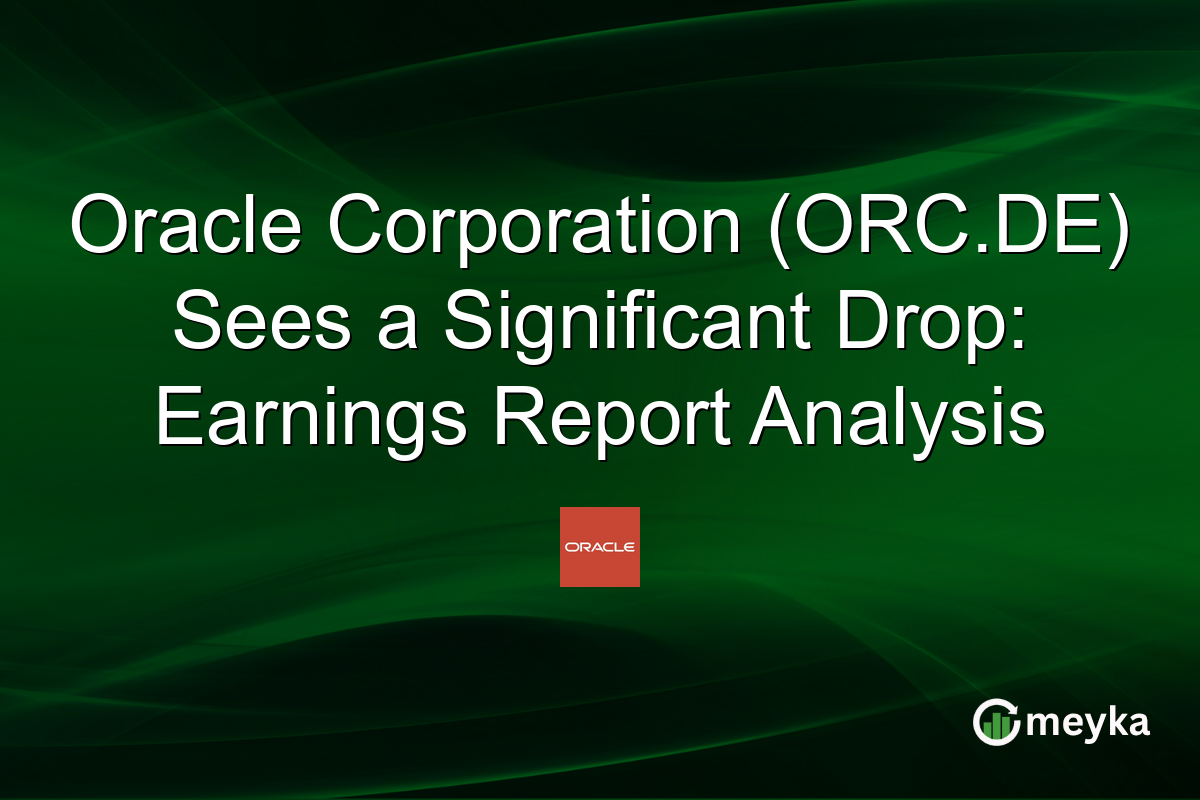 Oracle Corporation (ORC.DE) Sees a Significant Drop: Earnings Report Analysis

ORACLE

meyka